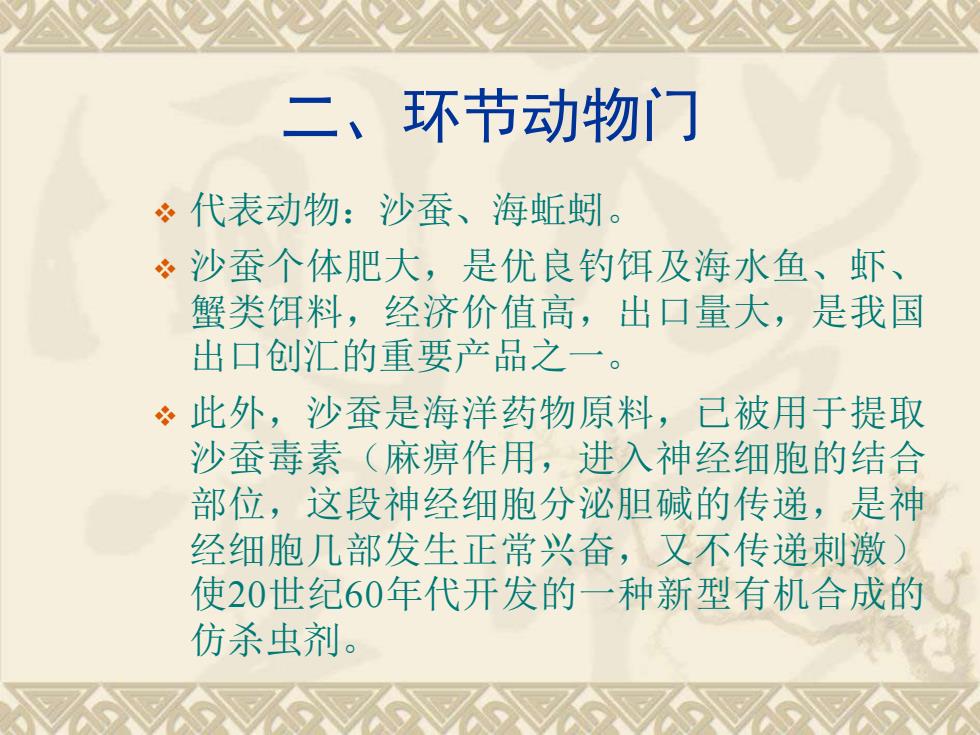 二、环节动物门

❖ 代表动物：沙蚕、海蚯蚓。

❖ 沙蚕个体肥大，是优良钓饵及海水鱼、虾、蟹类饵料，经济价值高，出口量大，是我国出口创汇的重要产品之一。

❖ 此外，沙蚕是海洋药物原料，已被用于提取沙蚕毒素（麻痹作用，进入神经细胞的结合部位，这段神经细胞分泌胆碱的传递，是神经细胞几部发生正常兴奋，又不传递刺激）使20世纪60年代开发的一种新型有机合成的仿杀虫剂。